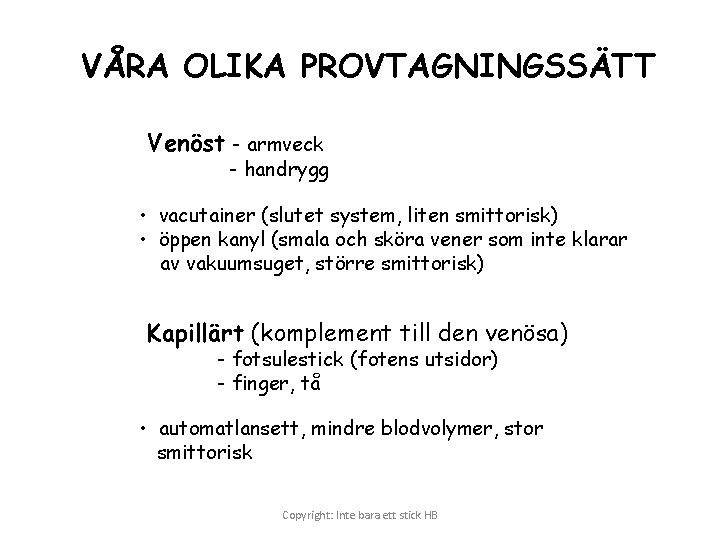 VÅRA OLIKA PROVTAGNINGSSÄTT

Venöst - armveck
- handrygg

• vacutainer (slutet system, liten smittorisk)
• öppen kanyl (smala och sköra vener som inte klarar av vakuumsuget, större smittorisk)

Kapillärt (komplement till den venösa)
- fotsulestick (fotens utsidor)
- finger, tå

• automatlansett, mindre blodvolymer, stor smittorisk

Copyright: Inte bara ett stick HB